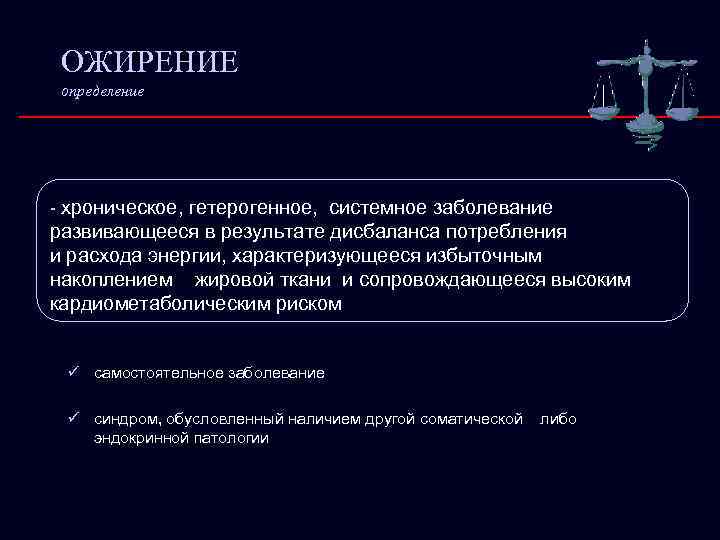 ОЖИРЕНИЕ
определение

- хроническое, гетерогенное, системное заболевание развивающееся в результате дисбаланса потребления и расхода энергии, характеризующееся избыточным накоплением жировой ткани и сопровождающееся высоким кардиометаболическим риском

✓ самостоятельное заболевание

✓ синдром, обусловленный наличием другой соматической либо эндокринной патологии